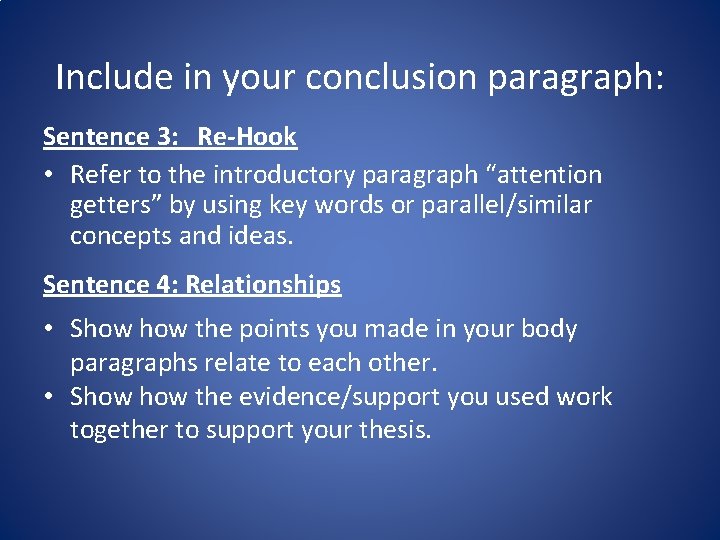 Include in your conclusion paragraph:

Sentence 3: Re-Hook

• Refer to the introductory paragraph “attention getters” by using key words or parallel/similar concepts and ideas.

Sentence 4: Relationships

• Show how the points you made in your body paragraphs relate to each other.
• Show how the evidence/support you used work together to support your thesis.